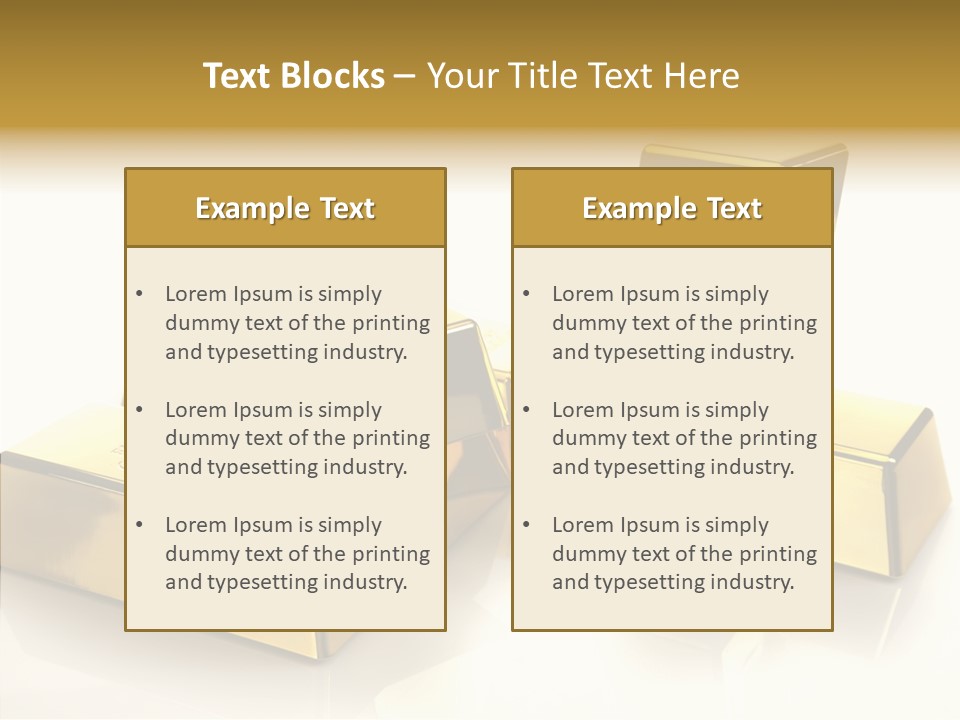 Text Blocks – Your Title Text Here

Example Text

• Lorem Ipsum is simply dummy text of the printing and typesetting industry.

• Lorem Ipsum is simply dummy text of the printing and typesetting industry.

• Lorem Ipsum is simply dummy text of the printing and typesetting industry.

Example Text

• Lorem Ipsum is simply dummy text of the printing and typesetting industry.

• Lorem Ipsum is simply dummy text of the printing and typesetting industry.

• Lorem Ipsum is simply dummy text of the printing and typesetting industry.